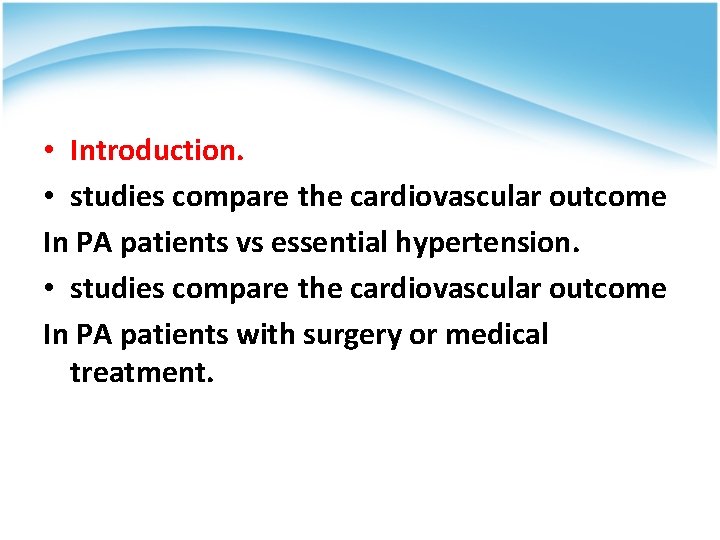 • Introduction.

• studies compare the cardiovascular outcome

In PA patients vs essential hypertension.

• studies compare the cardiovascular outcome

In PA patients with surgery or medical treatment.